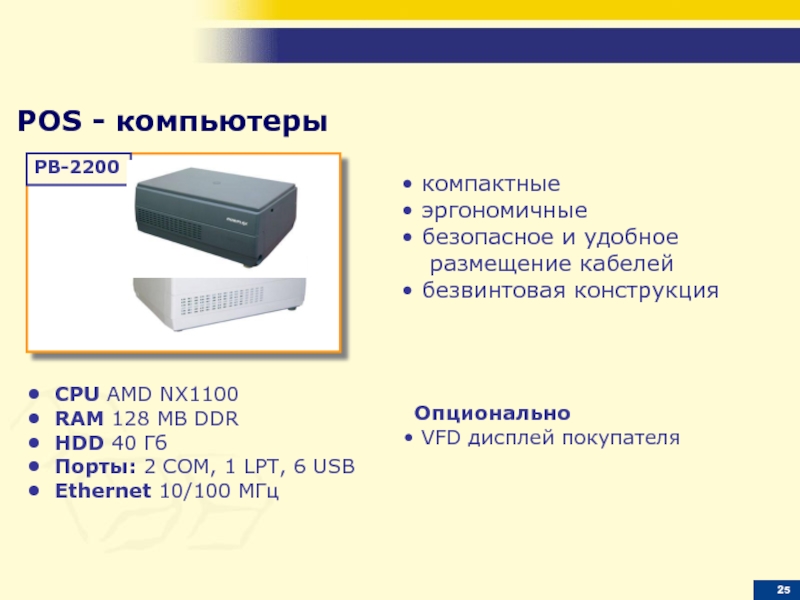 POS - компьютеры

PB-2200

• компактные
• эргономичные
• безопасное и удобное размещение кабелей
• безвинтовая конструкция

• CPU AMD NX1100
• RAM 128 MB DDR
• HDD 40 Гб
• Порты: 2 COM, 1 LPT, 6 USB
• Ethernet 10/100 МГц

Опционально
• VFD дисплей покупателя

25